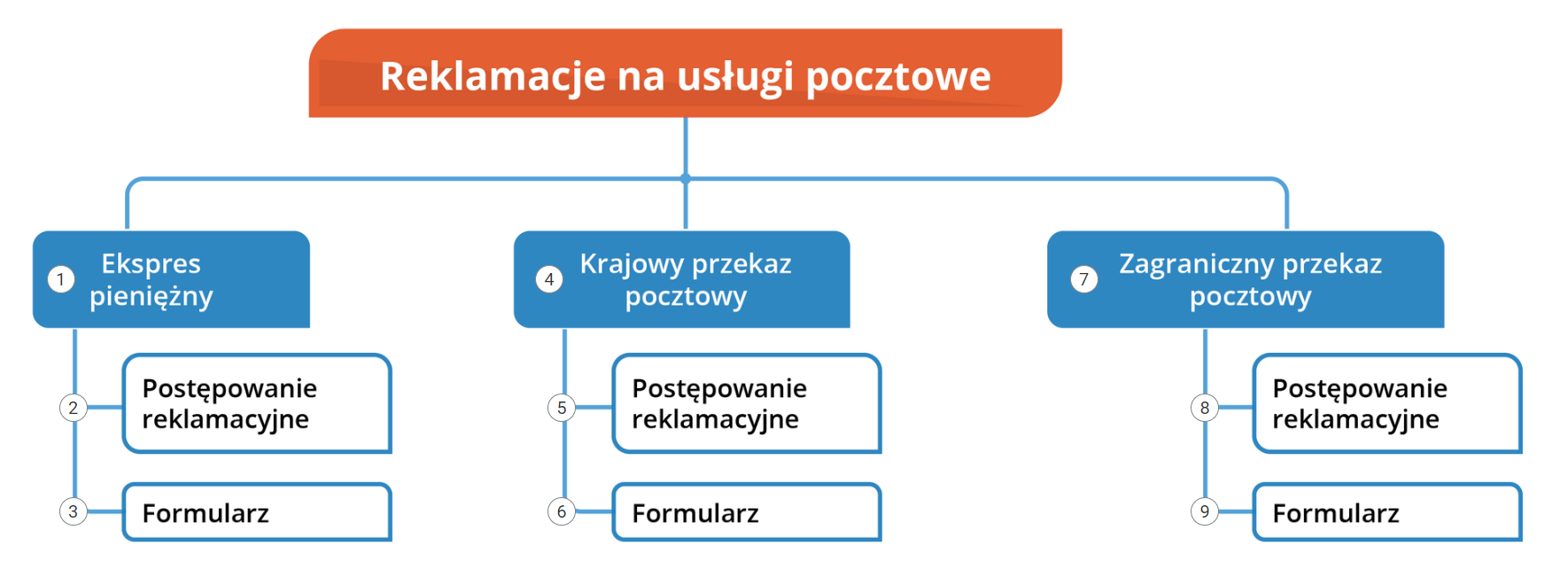 Reklamacje na usługi pocztowe

1 Ekspres pieniężny

2 Postępowanie reklamacyjne

3 Formularz

4 Krajowy przekaz pocztowy

5 Postępowanie reklamacyjne

6 Formularz

7 Zagraniczny przekaz pocztowy

8 Postępowanie reklamacyjne

9 Formularz